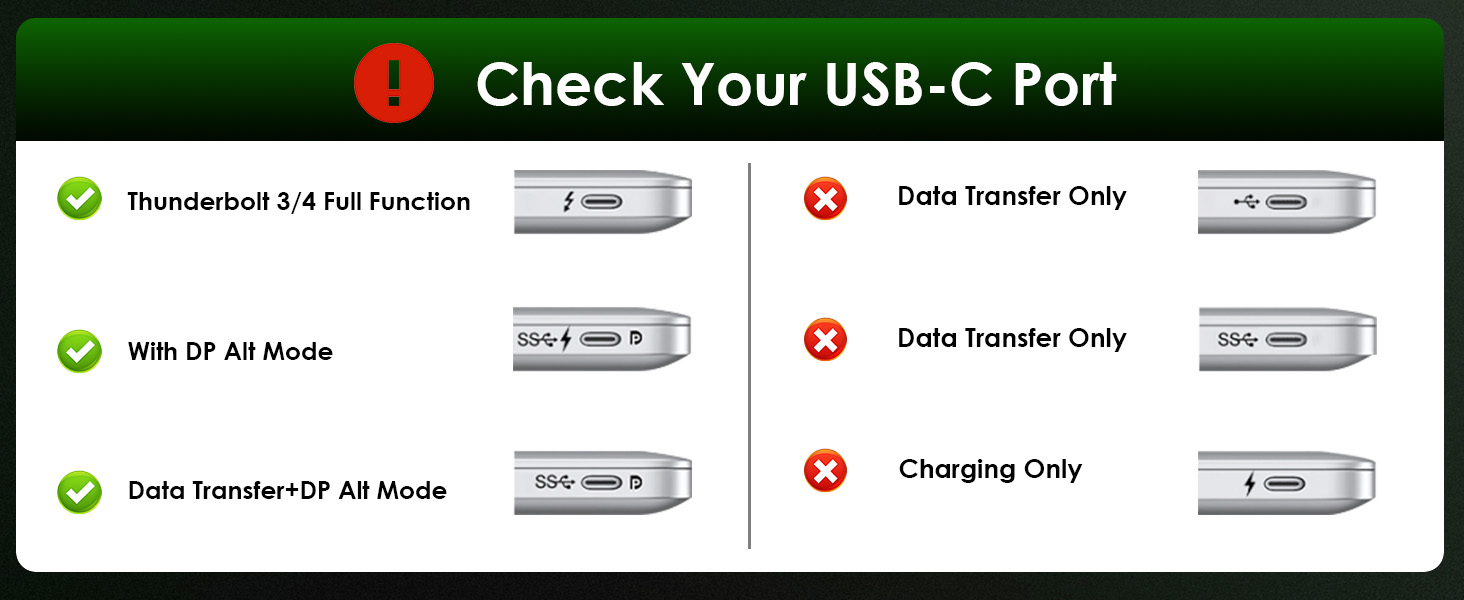 Check Your USB-C Port

Thunderbolt 3/4 Full Function

With DP Alt Mode

SS

Data Transfer+DP Alt Mode

SS

Data Transfer Only

Data Transfer Only

SS

Charging Only